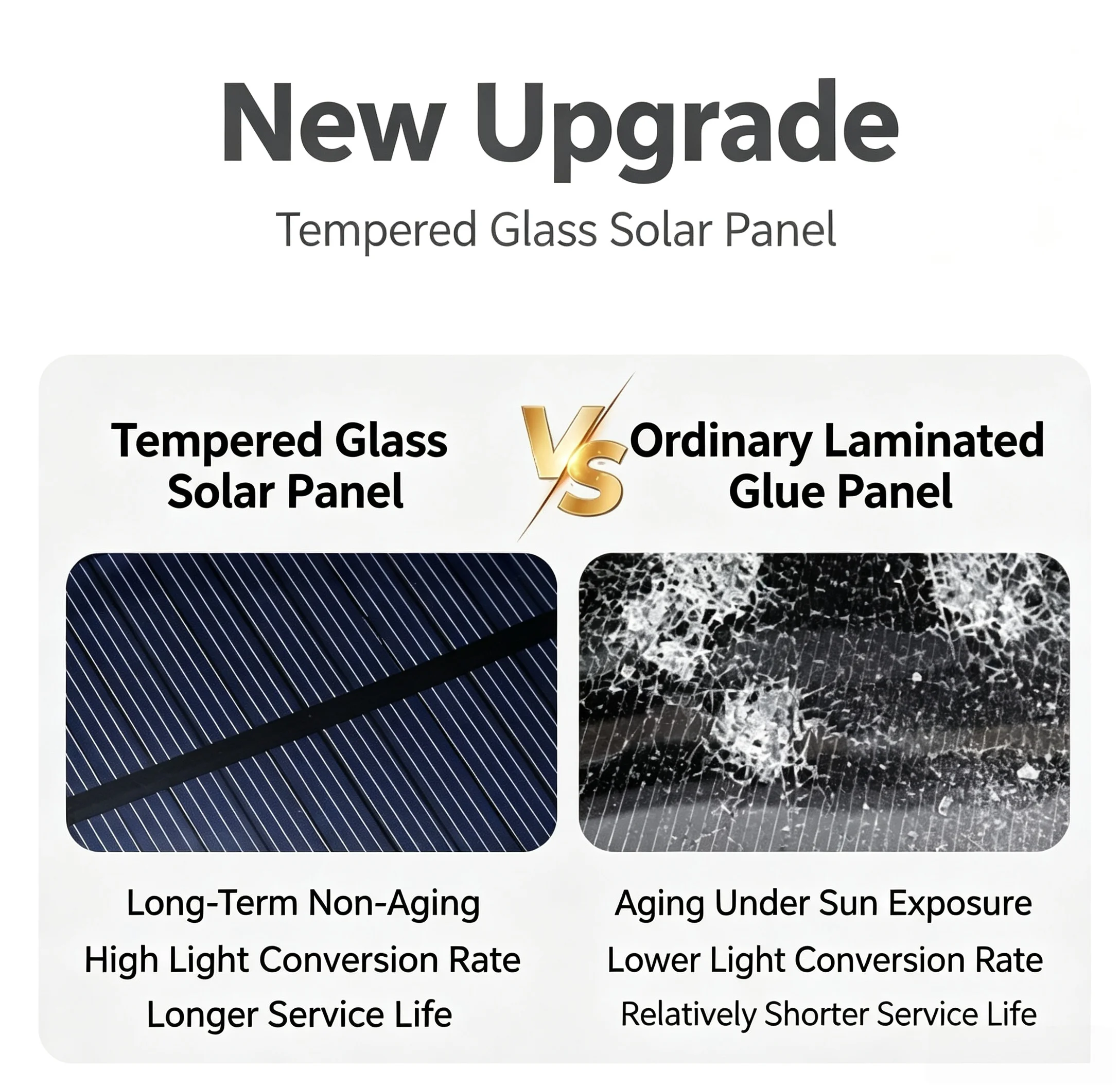 New Upgrade

Tempered Glass Solar Panel

Tempered Glass Solar Panel

VS

Ordinary Laminated Glue Panel

Long-Term Non-Aging
High Light Conversion Rate
Longer Service Life

Aging Under Sun Exposure
Lower Light Conversion Rate
Relatively Shorter Service Life